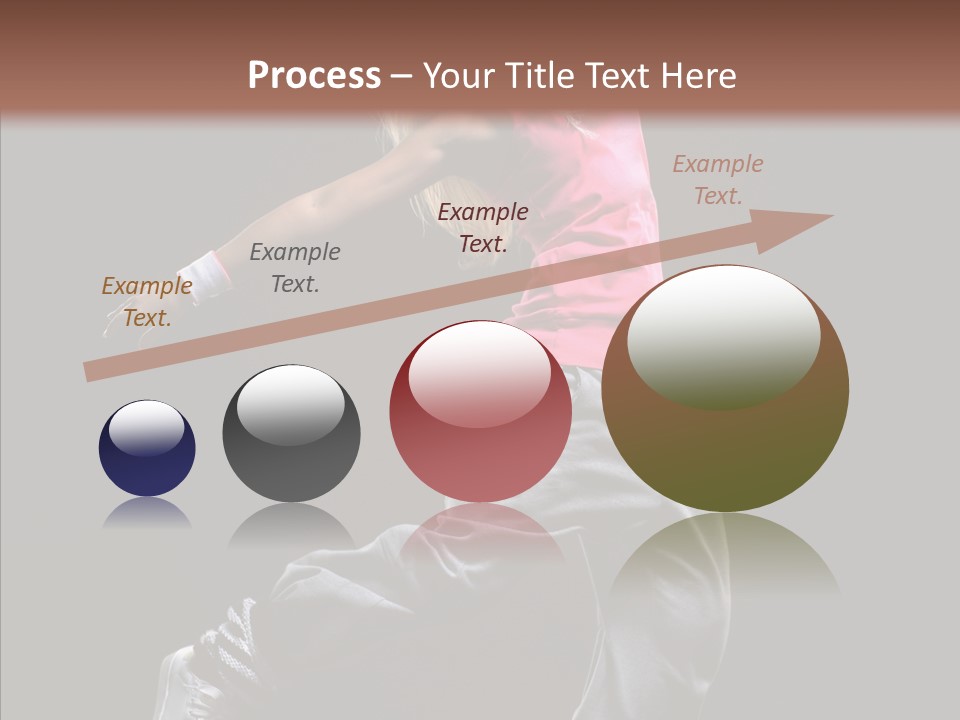 Process – Your Title Text Here

Example Text.

Example Text.

Example Text.

Example Text.